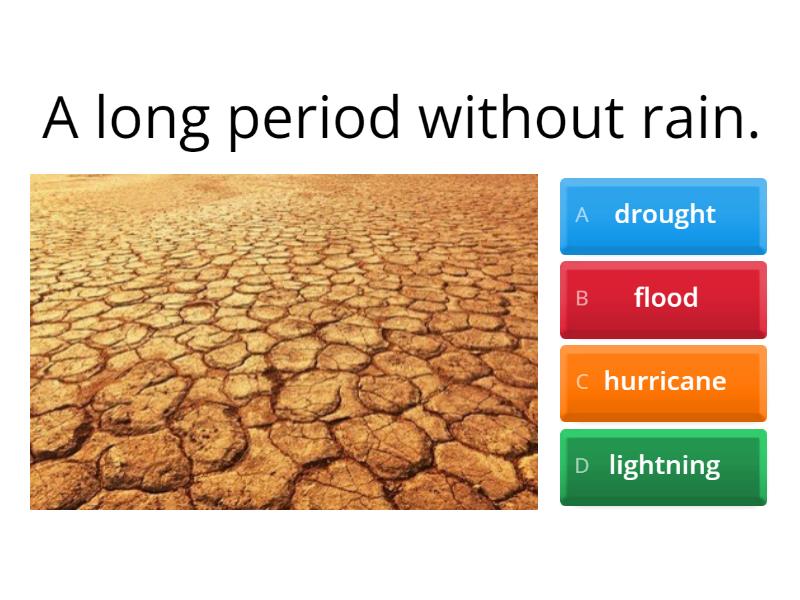 A long period without rain.

A drought

B flood

C hurricane

D lightning